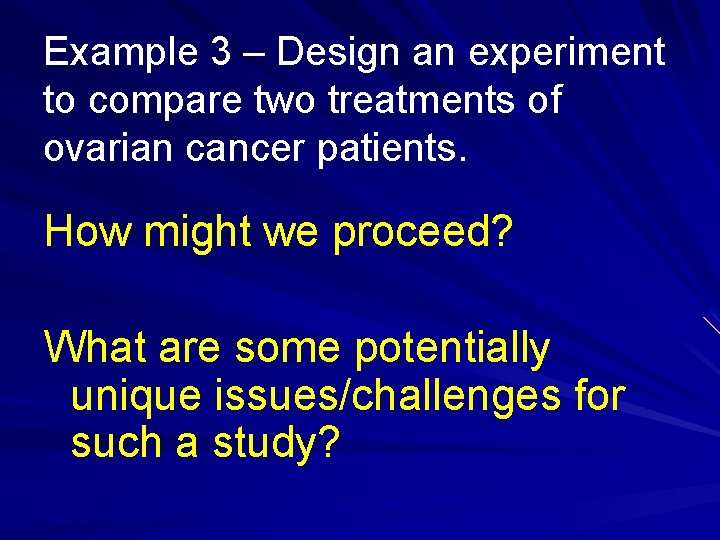 Example 3 – Design an experiment to compare two treatments of ovarian cancer patients.

How might we proceed?

What are some potentially unique issues/challenges for such a study?